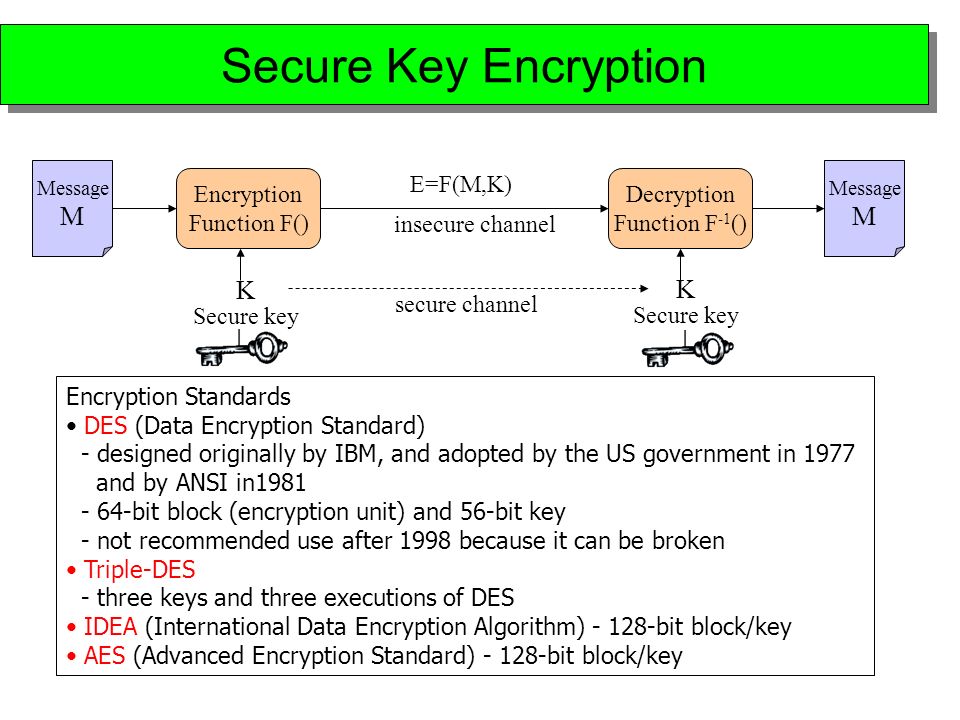 Secure Key Encryption

Message M

Encryption Function F()

E=F(M,K)

insecure channel

Decryption Function $F^{-1}()$

Message M

K
Secure key

secure channel

K
Secure key

Encryption Standards
• DES (Data Encryption Standard)
- designed originally by IBM, and adopted by the US government in 1977 and by ANSI in1981
- 64-bit block (encryption unit) and 56-bit key
- not recommended use after 1998 because it can be broken
• Triple-DES
- three keys and three executions of DES
• IDEA (International Data Encryption Algorithm) - 128-bit block/key
• AES (Advanced Encryption Standard) - 128-bit block/key